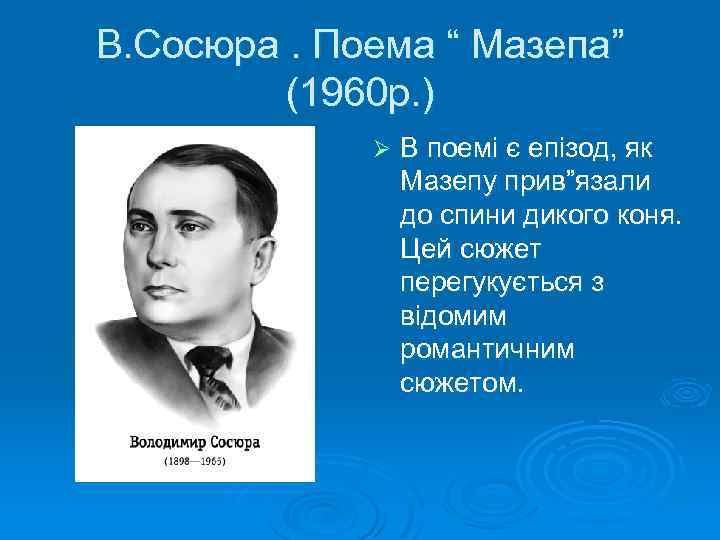 В.Сосюра . Поема “ Мазепа” (1960р.)

Володимир Сосюра
(1898—1965)

➢ В поемі є епізод, як Мазепу прив”язали до спини дикого коня. Цей сюжет перегукується з відомим романтичним сюжетом.